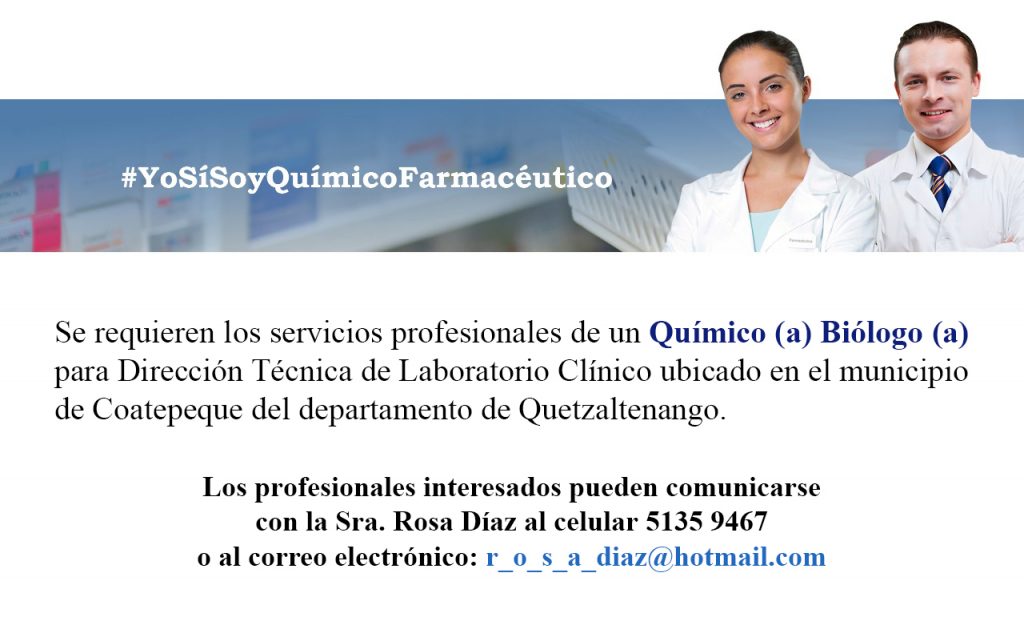 #YoSíSoyQuímicoFarmacéutico

Se requieren los servicios profesionales de un Químico (a) Biólogo (a) para Dirección Técnica de Laboratorio Clínico ubicado en el municipio de Coatepeque del departamento de Quetzaltenango.

Los profesionales interesados pueden comunicarse con la Sra. Rosa Díaz al celular 5135 9467 o al correo electrónico: r_o_s_a_diaz@hotmail.com